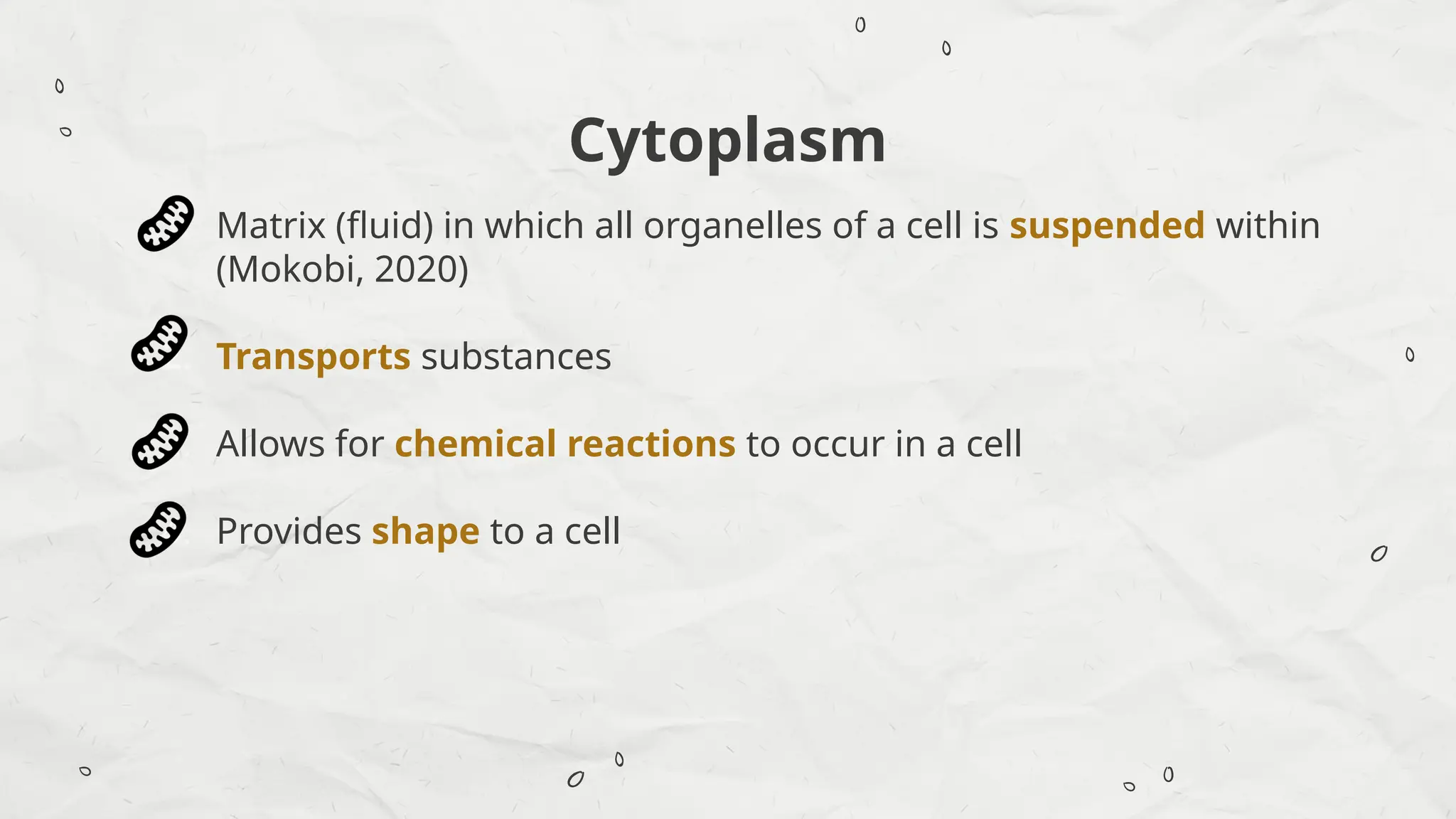 Cytoplasm

Matrix (fluid) in which all organelles of a cell is suspended within (Mokobi, 2020)

Transports substances

Allows for chemical reactions to occur in a cell

Provides shape to a cell